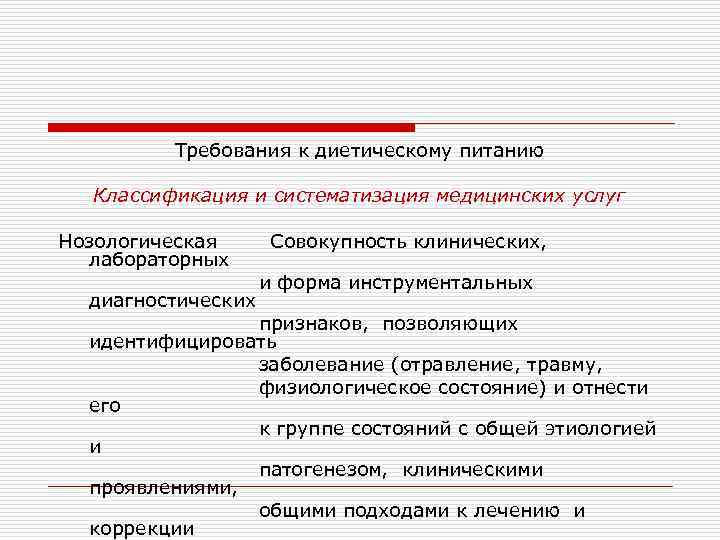 Требования к диетическому питанию

Классификация и систематизация медицинских услуг

Нозологическая Совокупность клинических, лабораторных
и форма инструментальных диагностических
признаков, позволяющих идентифицировать
заболевание (отравление, травму,
физиологическое состояние) и отнести его
к группе состояний с общей этиологией и
патогенезом, клиническими проявлениями,
общими подходами к лечению и коррекции